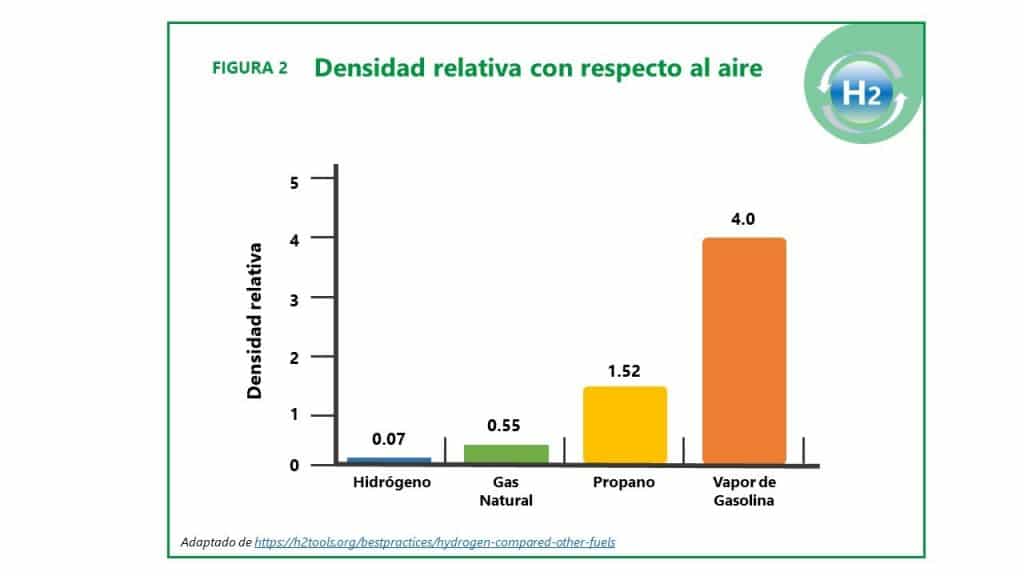 FIGURA 2 Densidad relativa con respecto al aire

H2

Densidad relativa

5
4
3
2
1
0

0.07
0.55
1.52
4.0

Hidrógeno
Gas Natural
Propano
Vapor de Gasolina

Adaptado de https://h2tools.org/bestpractices/hydrogen-compared-other-fuels